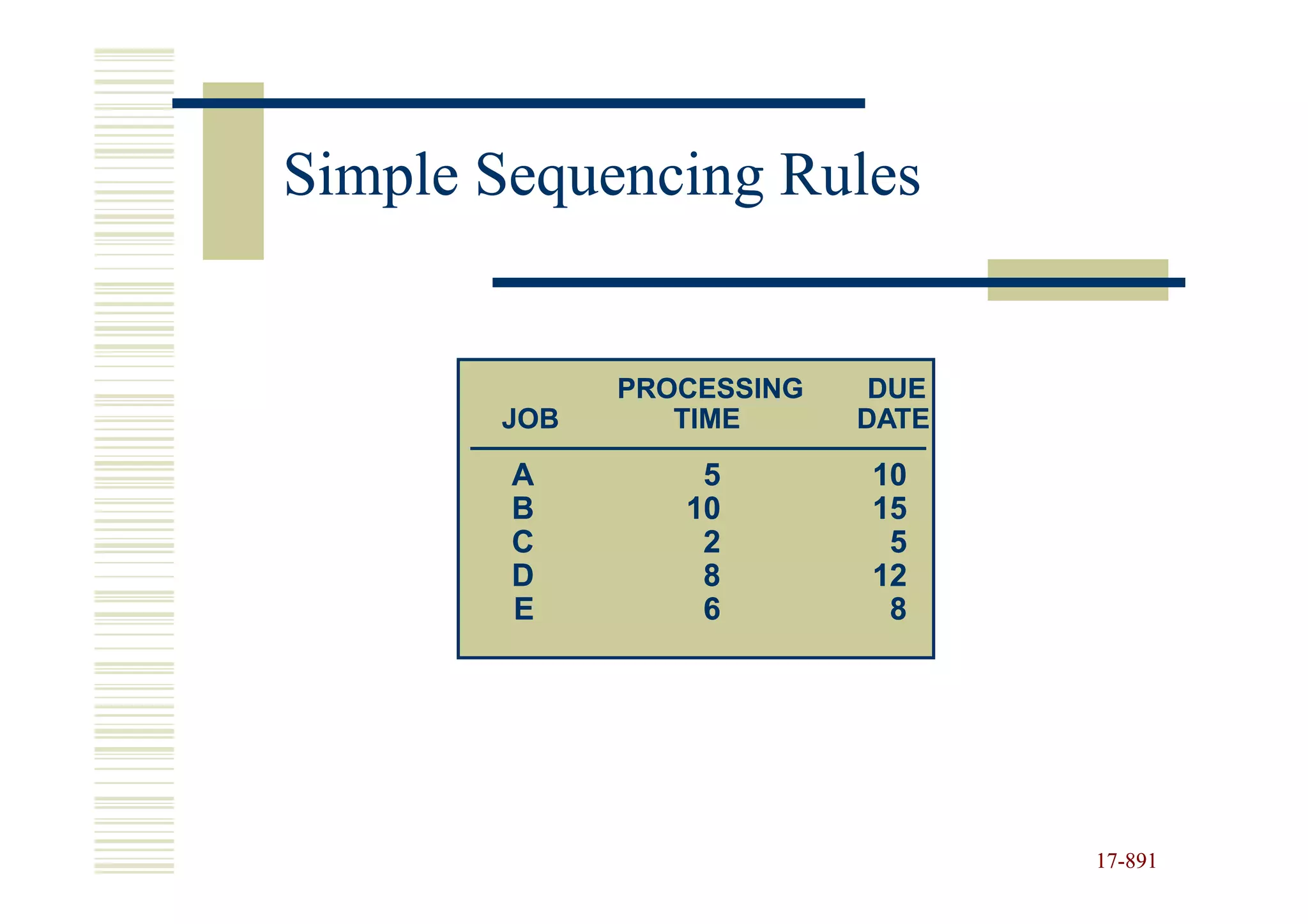 Simple Sequencing Rules

| JOB | PROCESSING TIME | DUE DATE |
|---|---|---|
| A | 5 | 10 |
| B | 10 | 15 |
| C | 2 | 5 |
| D | 8 | 12 |
| E | 6 | 8 |

17-891